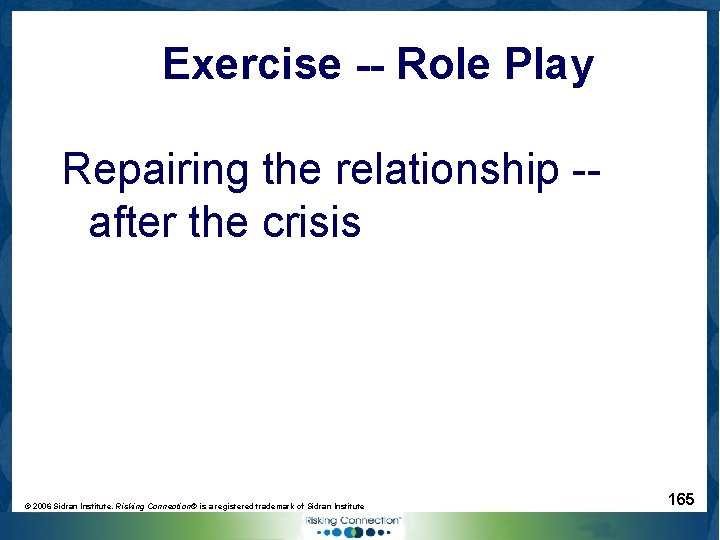 Exercise -- Role Play

Repairing the relationship -- after the crisis

© 2006 Sidran Institute. Risking Connection® is a registered trademark of Sidran Institute

165

Risking Connection™